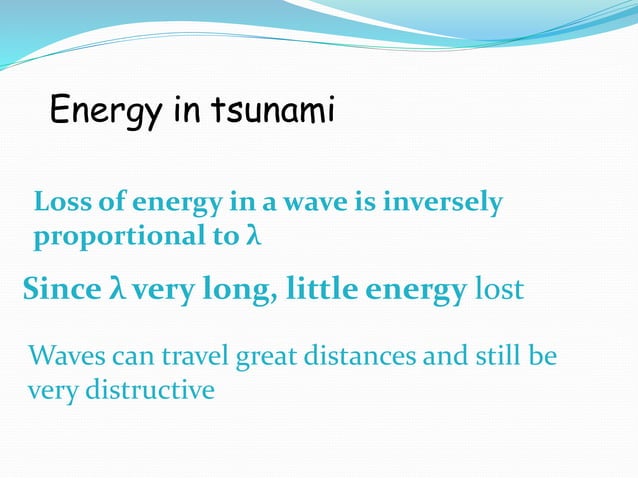 Energy in tsunami

Loss of energy in a wave is inversely proportional to $\lambda$

Since $\lambda$ very long, little energy lost

Waves can travel great distances and still be very distructive